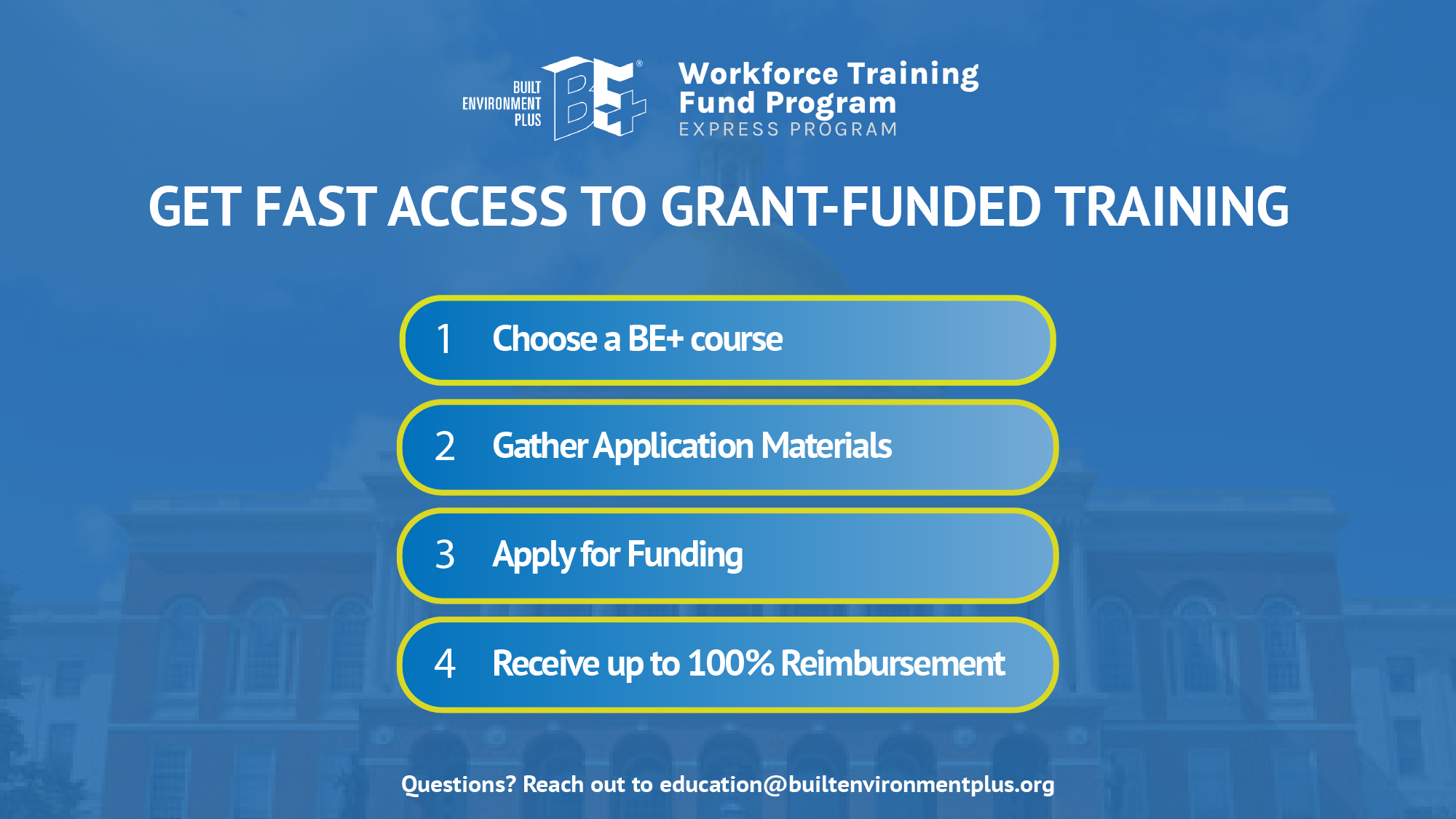 BUILT ENVIRONMENT PLUS

BE+®

Workforce Training Fund Program
EXPRESS PROGRAM

GET FAST ACCESS TO GRANT-FUNDED TRAINING

1 Choose a BE+ course

2 Gather Application Materials

3 Apply for Funding

4 Receive up to 100% Reimbursement

Questions? Reach out to education@builtenvironmentplus.org